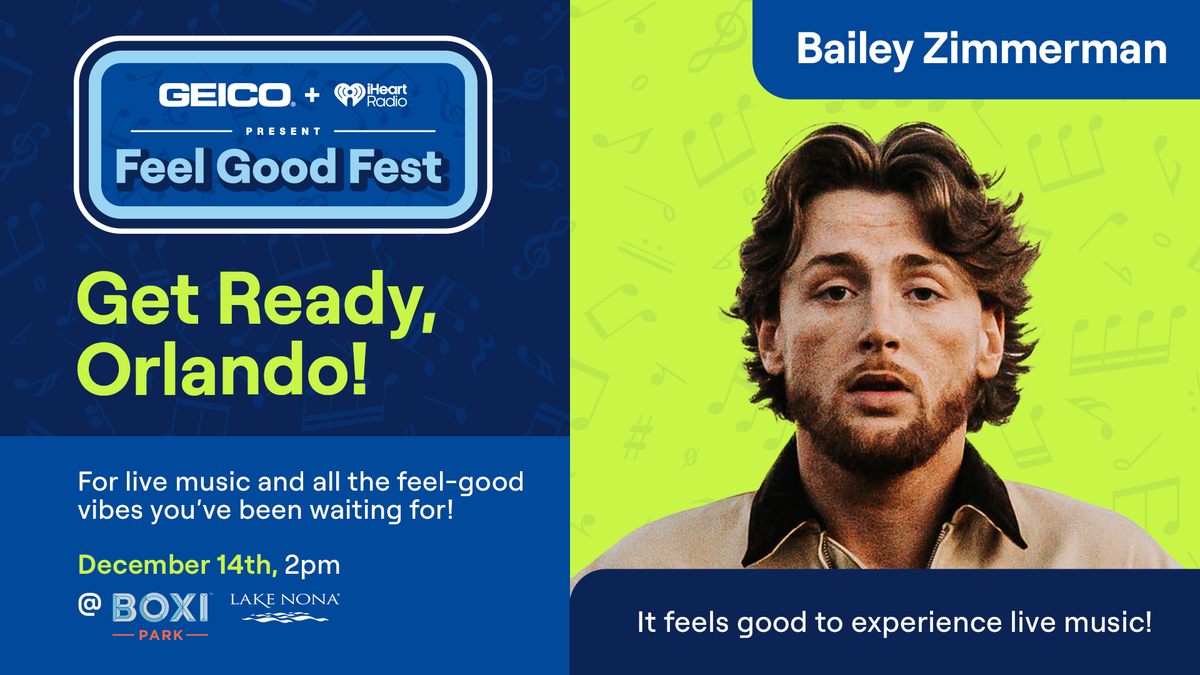 GEICO + iHeart Radio

PRESENT

Feel Good Fest

Get Ready, Orlando!

For live music and all the feel-good vibes you've been waiting for!

December 14th, 2pm

@ BOXI PARK LAKE NONA

Bailey Zimmerman

It feels good to experience live music!